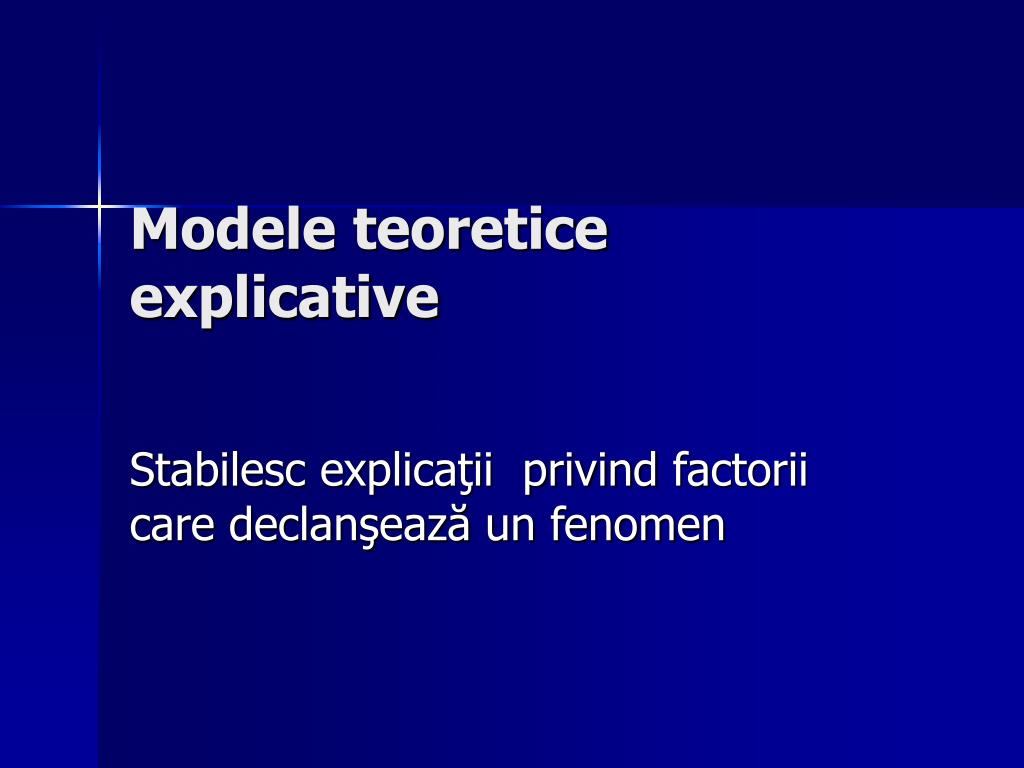 Modele teoretice explicative

Stabilesc explicaţii privind factorii care declanşează un fenomen